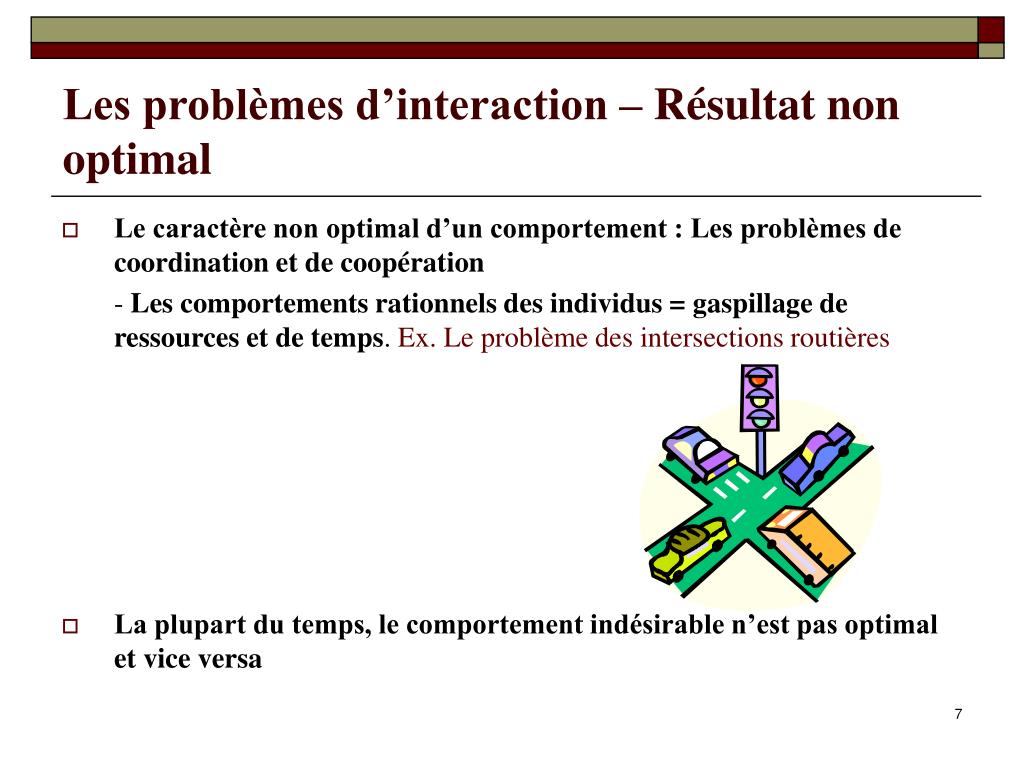 Les problèmes d’interaction – Résultat non optimal

Le caractère non optimal d’un comportement : Les problèmes de coordination et de coopération

- Les comportements rationnels des individus = gaspillage de ressources et de temps. Ex. Le problème des intersections routières

La plupart du temps, le comportement indésirable n’est pas optimal et vice versa

7